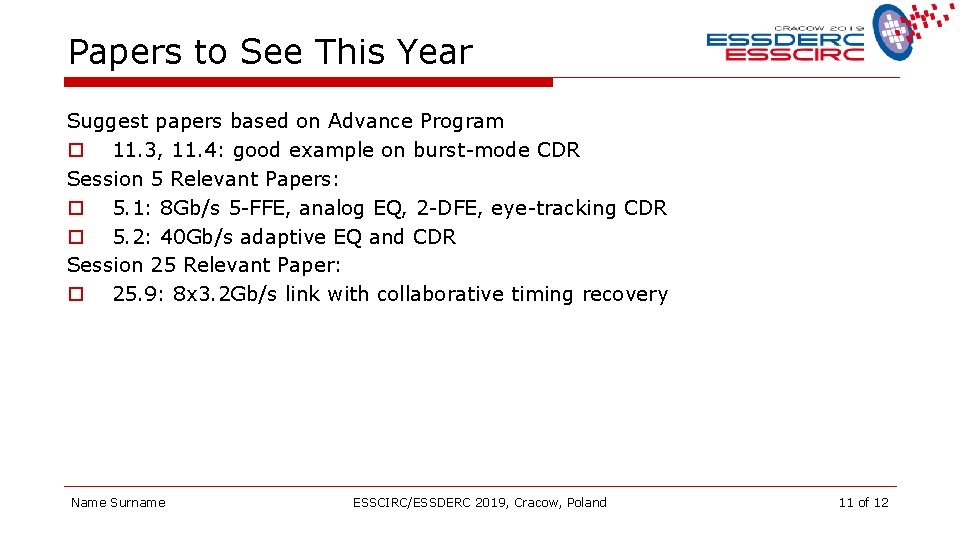 Papers to See This Year

CRACOW 2019
ESSDERC
ESSCIRC

Suggest papers based on Advance Program
□ 11.3, 11.4: good example on burst-mode CDR
Session 5 Relevant Papers:
□ 5.1: 8Gb/s 5-FFE, analog EQ, 2-DFE, eye-tracking CDR
□ 5.2: 40Gb/s adaptive EQ and CDR
Session 25 Relevant Paper:
□ 25.9: 8x3.2Gb/s link with collaborative timing recovery

Name Surname

ESSCIRC/ESSDERC 2019, Cracow, Poland

11 of 12